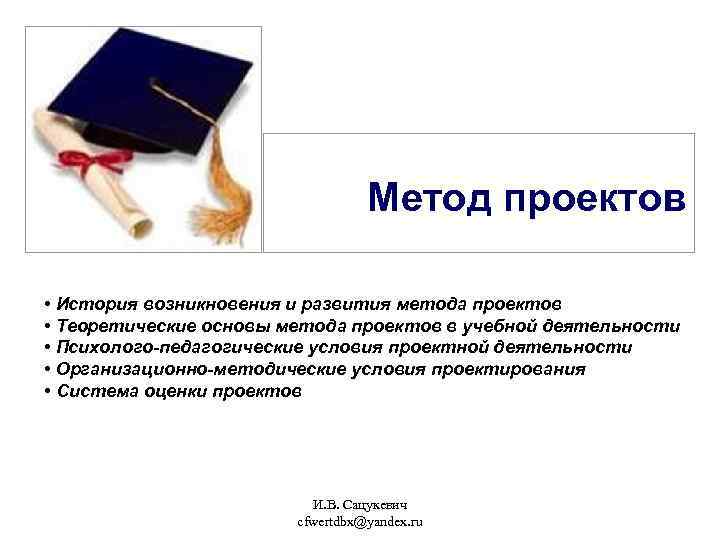 Метод проектов

• История возникновения и развития метода проектов
• Теоретические основы метода проектов в учебной деятельности
• Психолого-педагогические условия проектной деятельности
• Организационно-методические условия проектирования
• Система оценки проектов

И.В. Сацукевич
cfwertdbx@yandex.ru